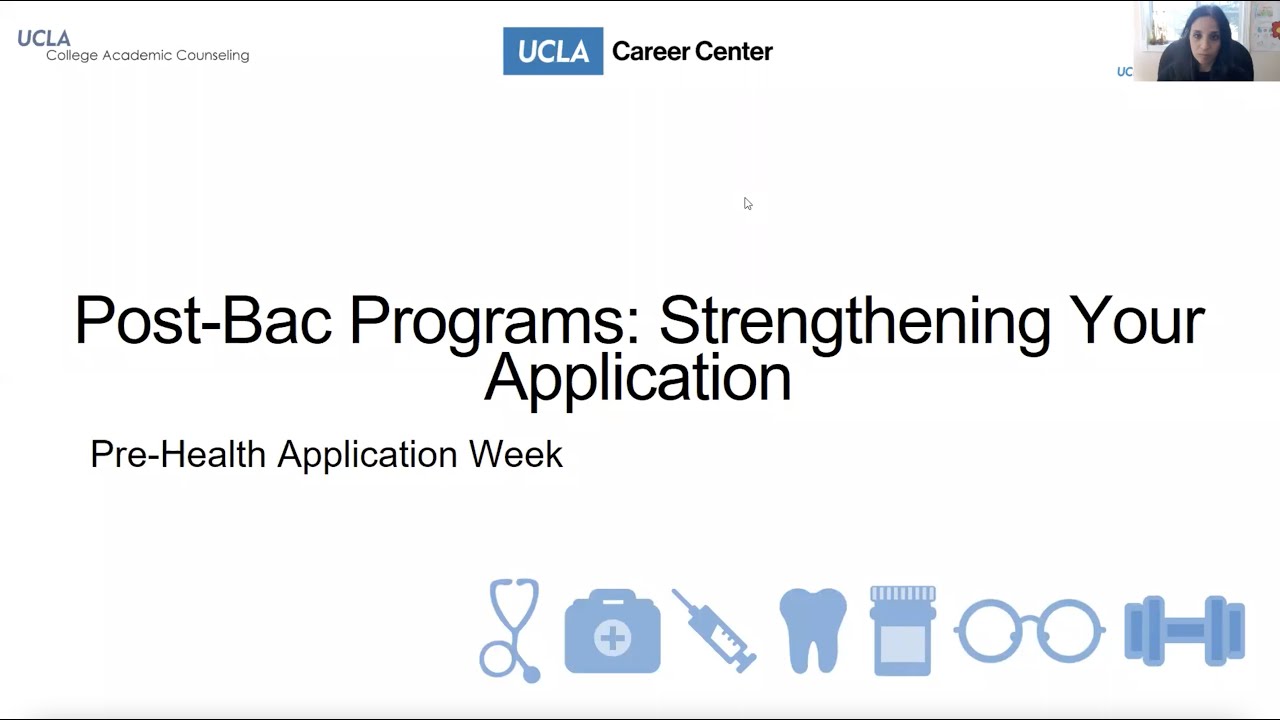 UCLA
College Academic Counseling

UCLA Career Center

UC

Post-Bac Programs: Strengthening Your Application

Pre-Health Application Week